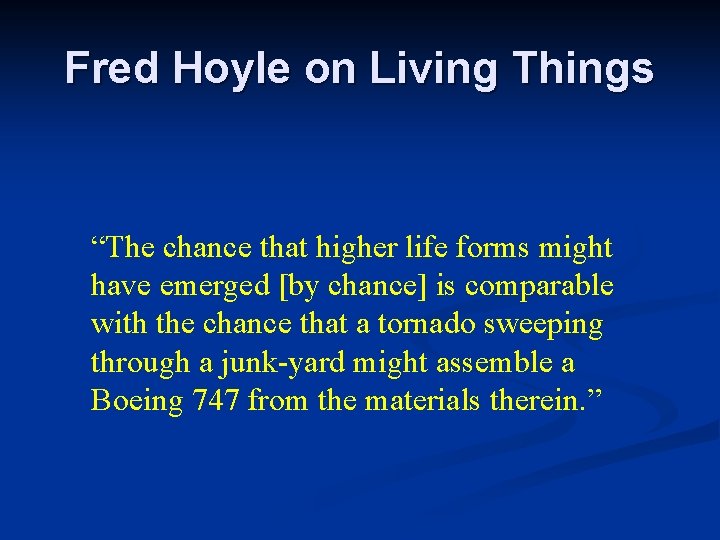 Fred Hoyle on Living Things

“The chance that higher life forms might have emerged [by chance] is comparable with the chance that a tornado sweeping through a junk-yard might assemble a Boeing 747 from the materials therein.”